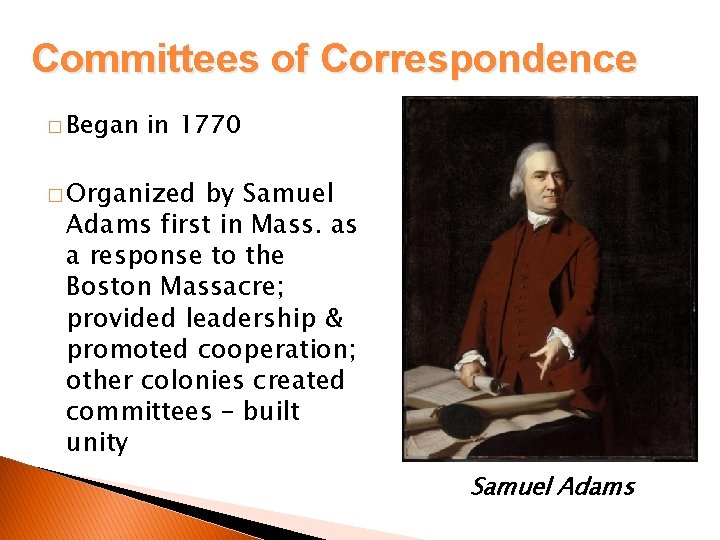 Committees of Correspondence

□ Began in 1770

□ Organized by Samuel Adams first in Mass. as a response to the Boston Massacre; provided leadership & promoted cooperation; other colonies created committees – built unity

Samuel Adams